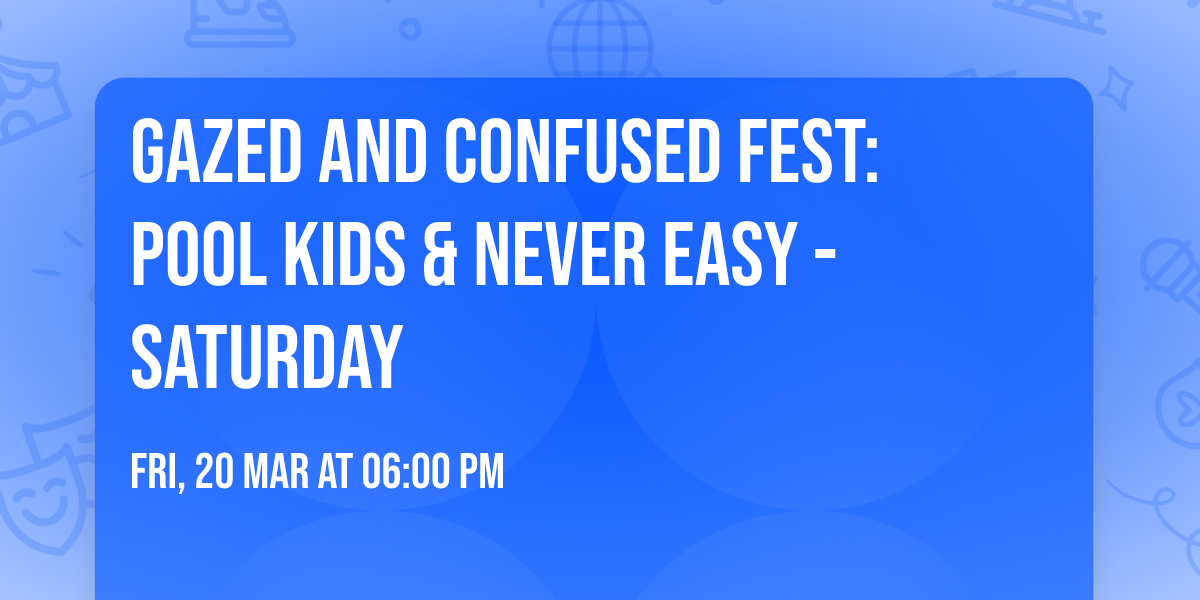 GAZED AND CONFUSED FEST: POOL KIDS & NEVER EASY - SATURDAY

FRI, 20 MAR AT 06:00 PM